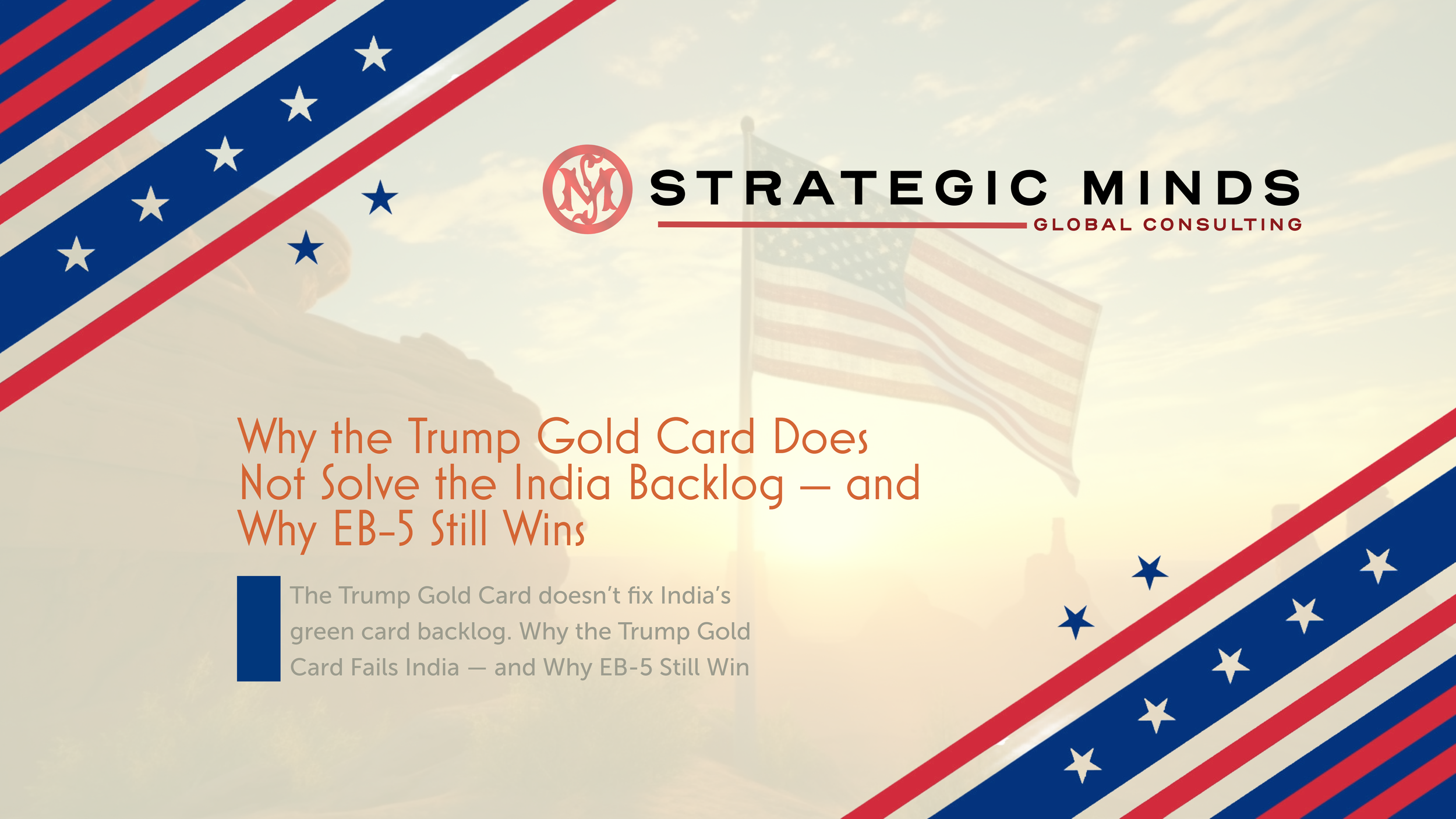 SM

STRATEGIC MINDS
GLOBAL CONSULTING

Why the Trump Gold Card Does Not Solve the India Backlog — and Why EB-5 Still Wins

The Trump Gold Card doesn't fix India's green card backlog. Why the Trump Gold Card Fails India — and Why EB-5 Still Win